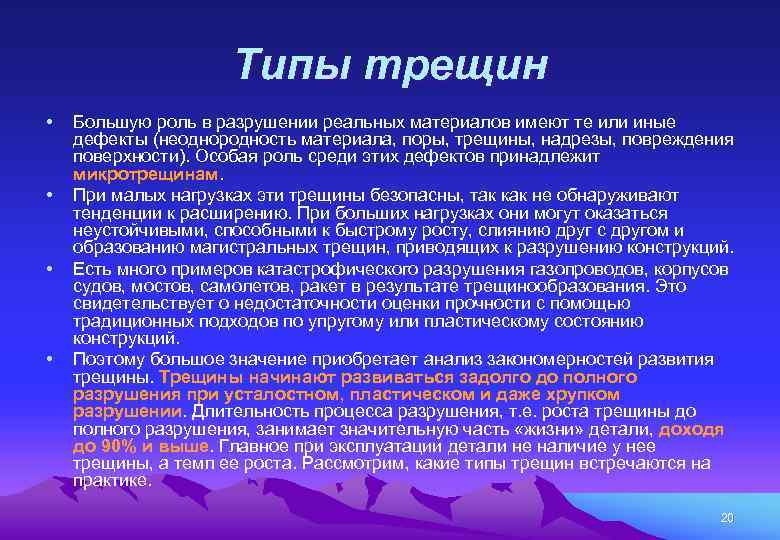 Типы трещин

• Большую роль в разрушении реальных материалов имеют те или иные дефекты (неоднородность материала, поры, трещины, надрезы, повреждения поверхности). Особая роль среди этих дефектов принадлежит микротрещинам.

• При малых нагрузках эти трещины безопасны, так как не обнаруживают тенденции к расширению. При больших нагрузках они могут оказаться неустойчивыми, способными к быстрому росту, слиянию друг с другом и образованию магистральных трещин, приводящих к разрушению конструкций.

• Есть много примеров катастрофического разрушения газопроводов, корпусов судов, мостов, самолетов, ракет в результате трещинообразования. Это свидетельствует о недостаточности оценки прочности с помощью традиционных подходов по упругому или пластическому состоянию конструкций.

• Поэтому большое значение приобретает анализ закономерностей развития трещины. Трещины начинают развиваться задолго до полного разрушения при усталостном, пластическом и даже хрупком разрушении. Длительность процесса разрушения, т.е. роста трещины до полного разрушения, занимает значительную часть «жизни» детали, доходя до 90% и выше. Главное при эксплуатации детали не наличие у нее трещины, а темп ее роста. Рассмотрим, какие типы трещин встречаются на практике.

20